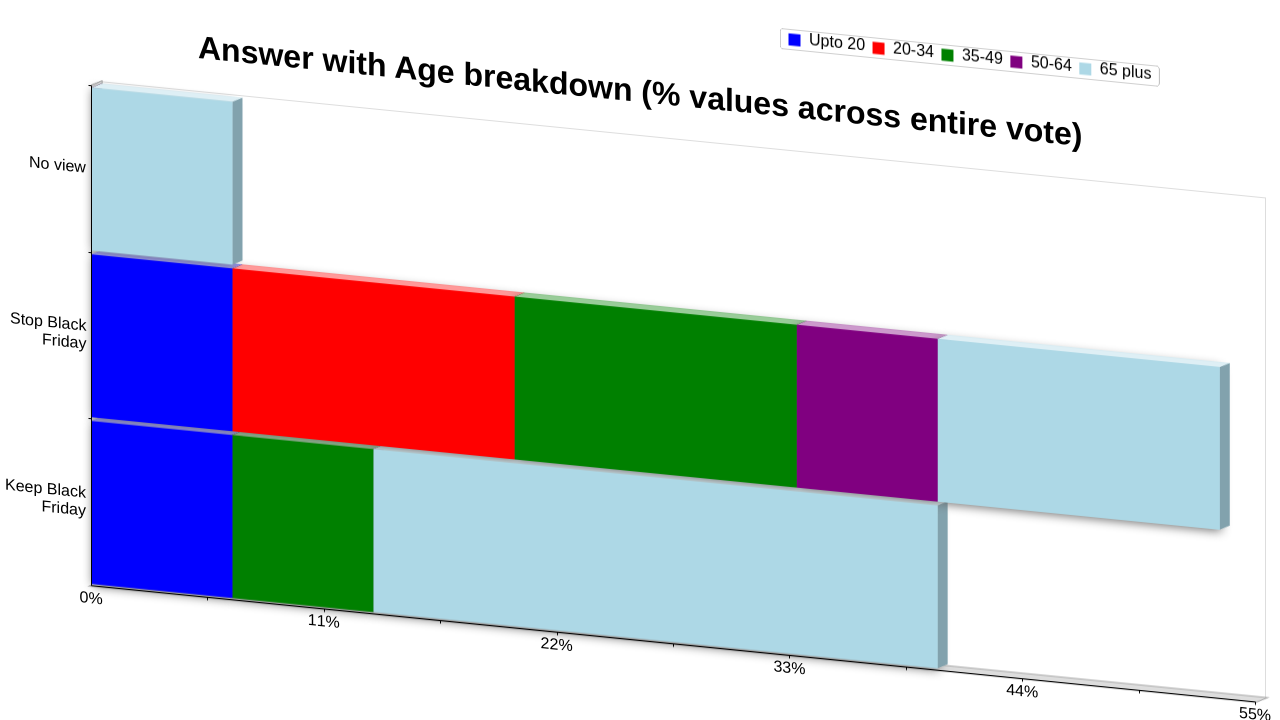 Answer with Age breakdown (% values across entire vote)

Upto 20 20-34 35-49 50-64 65 plus

No view
Stop Black Friday
Keep Black Friday

0%
11%
22%
33%
44%
55%